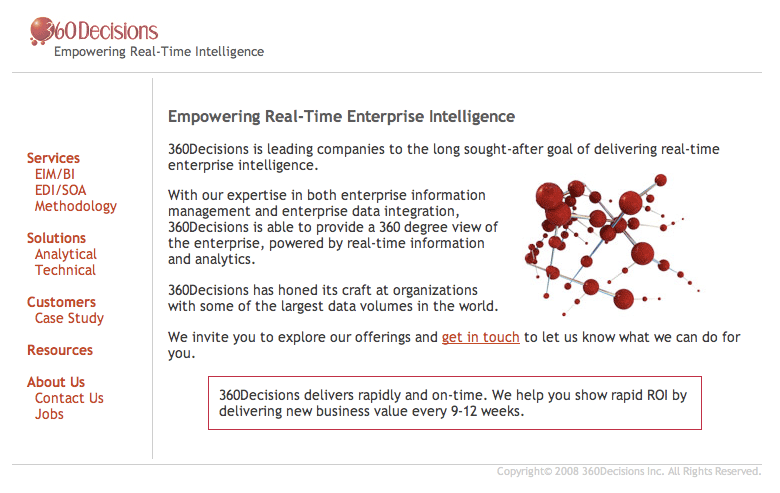 360Decisions
Empowering Real-Time Intelligence

Services
EIM/BI
EDI/SOA
Methodology

Solutions
Analytical
Technical

Customers
Case Study

Resources

About Us
Contact Us
Jobs

Empowering Real-Time Enterprise Intelligence

360Decisions is leading companies to the long sought-after goal of delivering real-time enterprise intelligence.

With our expertise in both enterprise information management and enterprise data integration, 360Decisions is able to provide a 360 degree view of the enterprise, powered by real-time information and analytics.

360Decisions has honed its craft at organizations with some of the largest data volumes in the world.

We invite you to explore our offerings and get in touch to let us know what we can do for you.

360Decisions delivers rapidly and on-time. We help you show rapid ROI by delivering new business value every 9-12 weeks.

Copyright© 2008 360Decisions Inc. All Rights Reserved.